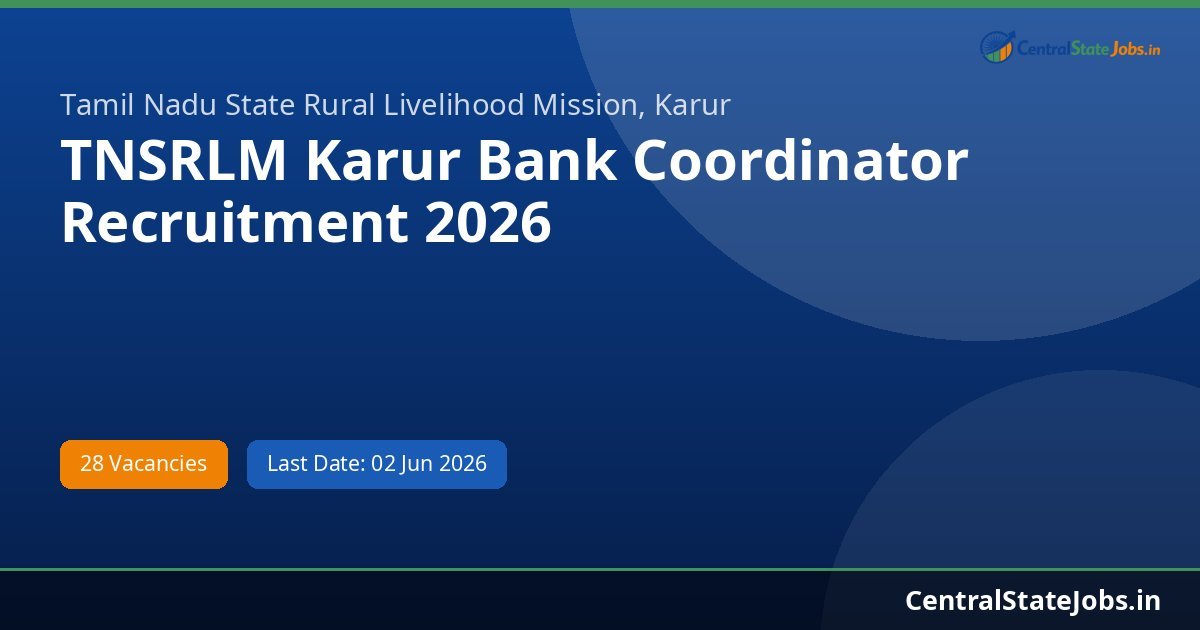 CentralStateJobs.in

Tamil Nadu State Rural Livelihood Mission, Karur

TNSRLM Karur Bank Coordinator Recruitment 2026

28 Vacancies

Last Date: 02 Jun 2026

CentralStateJobs.in